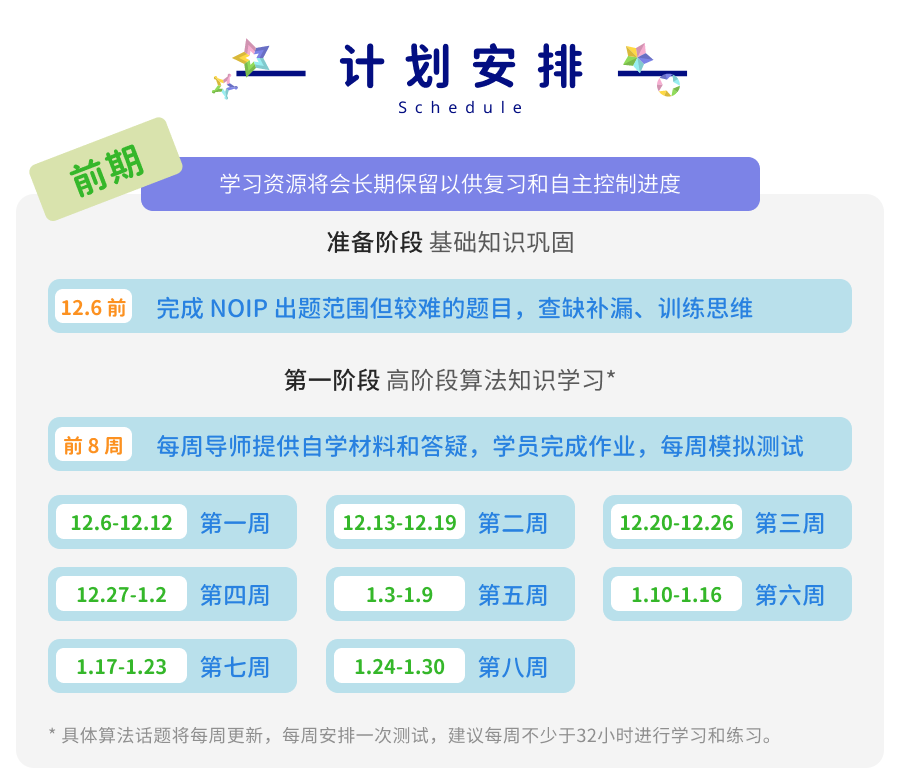 计划安排
Schedule

前期

学习资源将会长期保留以供复习和自主控制进度

准备阶段 基础知识巩固

12.6 前 完成 NOIP 出题范围但较难的题目，查缺补漏、训练思维

第一阶段 高阶段算法知识学习*

前 8 周 每周导师提供自学材料和答疑，学员完成作业，每周模拟测试

12.6-12.12 第一周
12.13-12.19 第二周
12.20-12.26 第三周
12.27-1.2 第四周
1.3-1.9 第五周
1.10-1.16 第六周
1.17-1.23 第七周
1.24-1.30 第八周

* 具体算法话题将每周更新，每周安排一次测试，建议每周不少于32小时进行学习和练习。